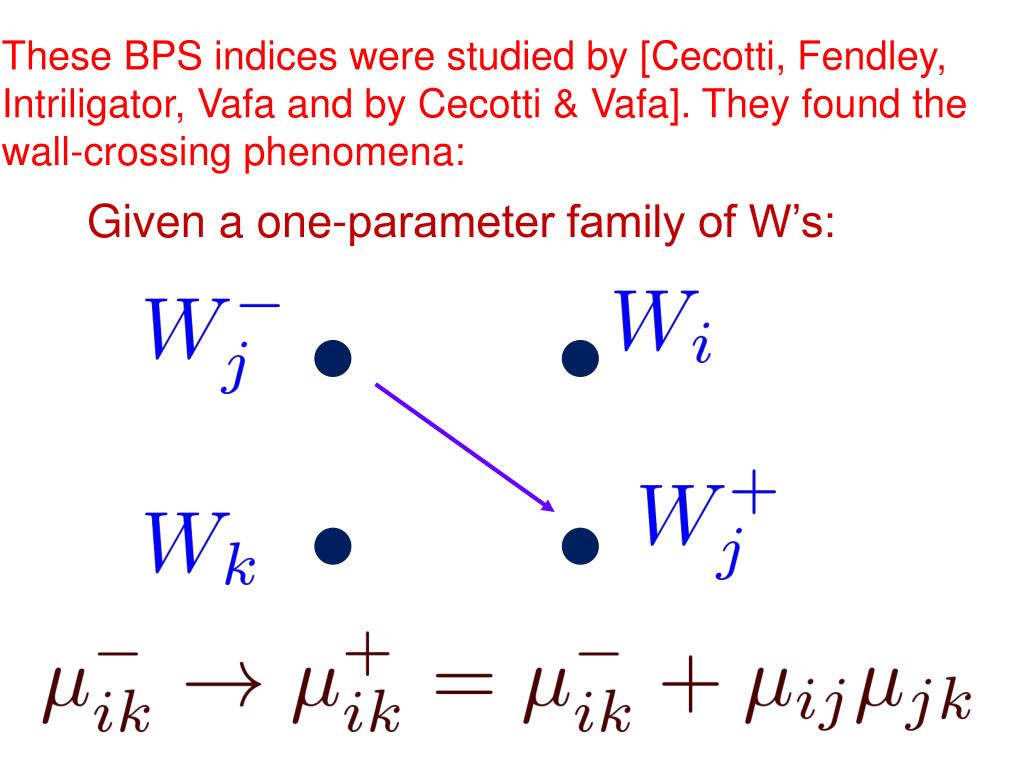 These BPS indices were studied by [Cecotti, Fendley, Intriligator, Vafa and by Cecotti & Vafa]. They found the wall-crossing phenomena:

Given a one-parameter family of W's:

$W_j^-$

$W_i$

$W_k$

$W_j^+$

$\mu_{ik}^- \to \mu_{ik}^+ = \mu_{ik}^- + \mu_{ij}\mu_{jk}$